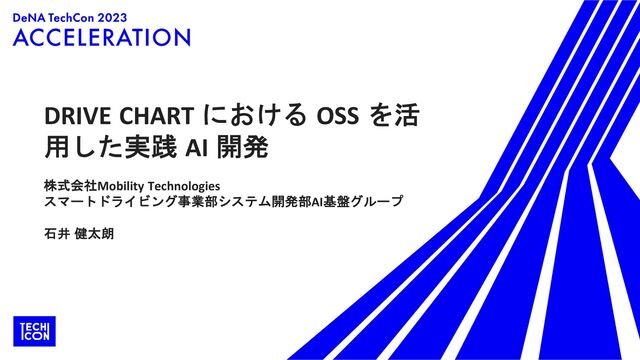 DeNA TechCon 2023
ACCELERATION

DRIVE CHART における OSS を活用した実践 AI 開発

株式会社Mobility Technologies
スマートドライビング事業部システム開発部AI基盤グループ

石井 健太朗

TECH
CON